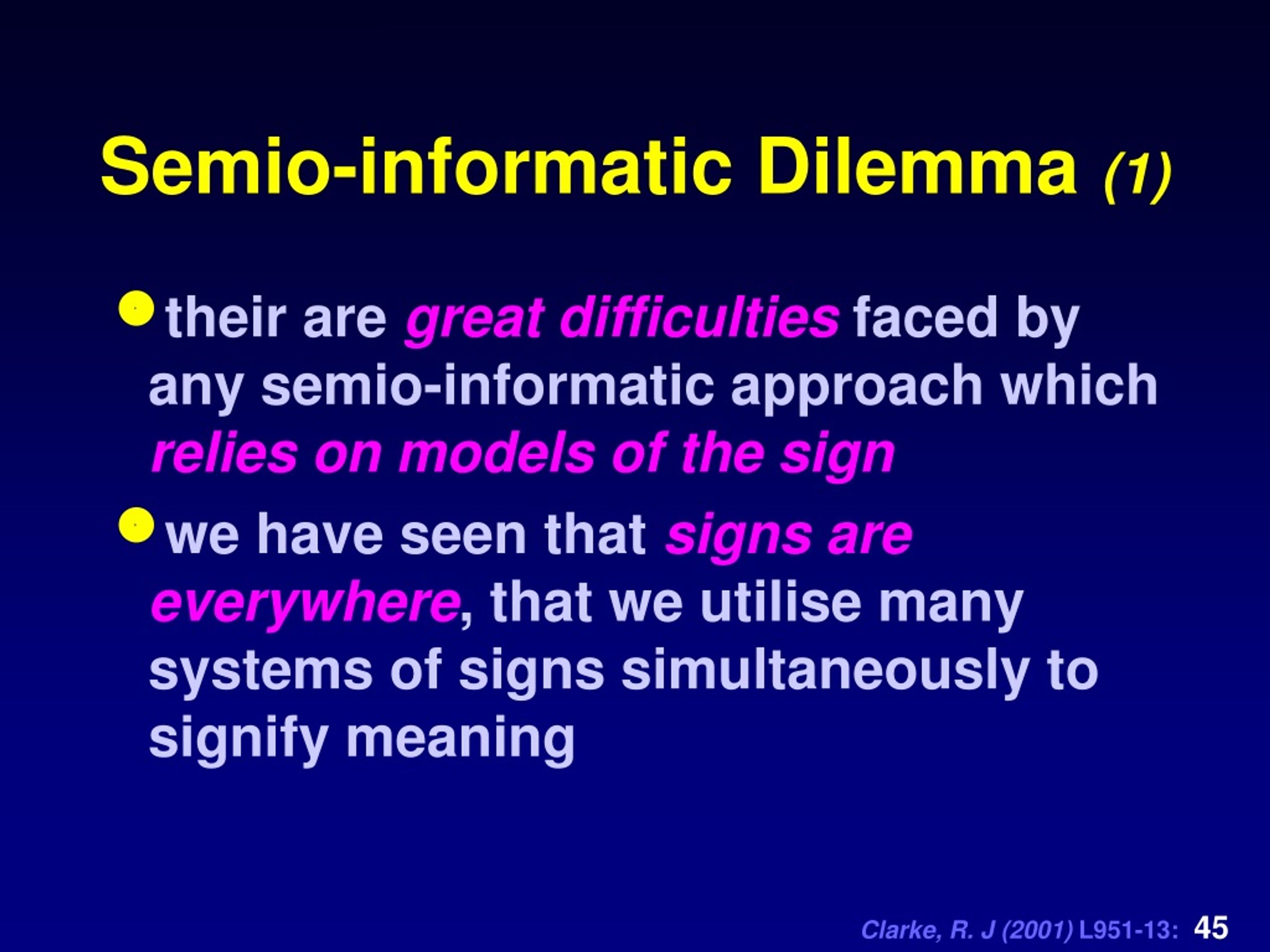 Semio-informatic Dilemma (1)

- their are great difficulties faced by any semio-informatic approach which relies on models of the sign
- we have seen that signs are everywhere, that we utilise many systems of signs simultaneously to signify meaning

Clarke, R. J (2001) L951-13: 45